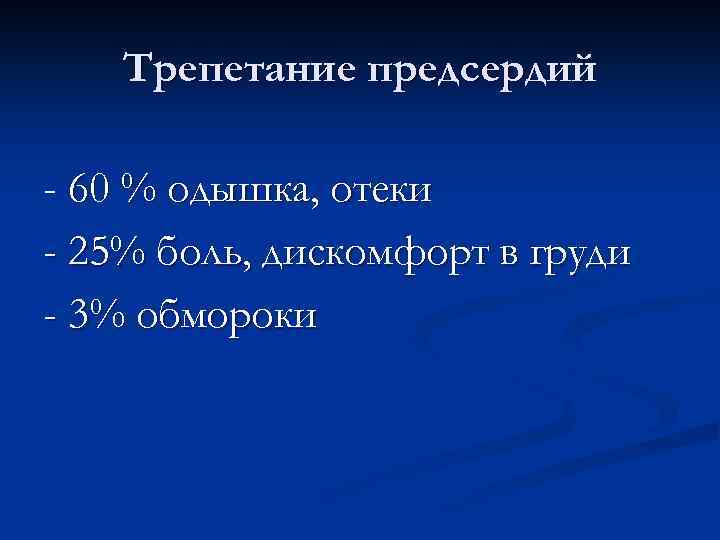 Трепетание предсердий

- 60 % одышка, отеки
- 25% боль, дискомфорт в груди
- 3% обмороки